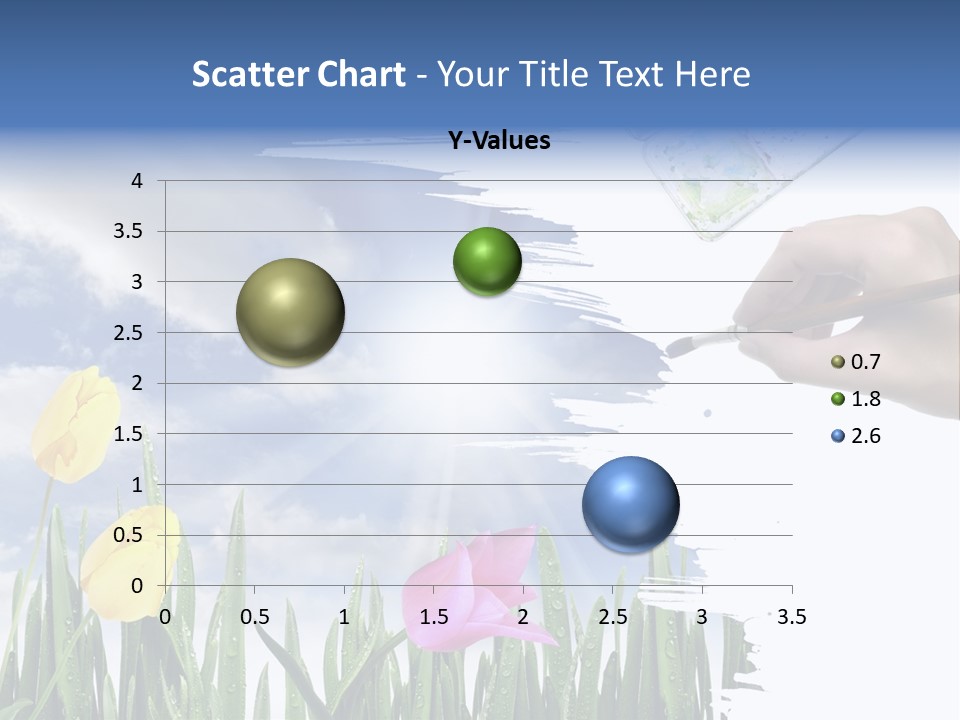 Scatter Chart - Your Title Text Here

Y-Values

4
3.5
3
2.5
2
1.5
1
0.5
0

0
0.5
1
1.5
2
2.5
3
3.5

0.7
1.8
2.6